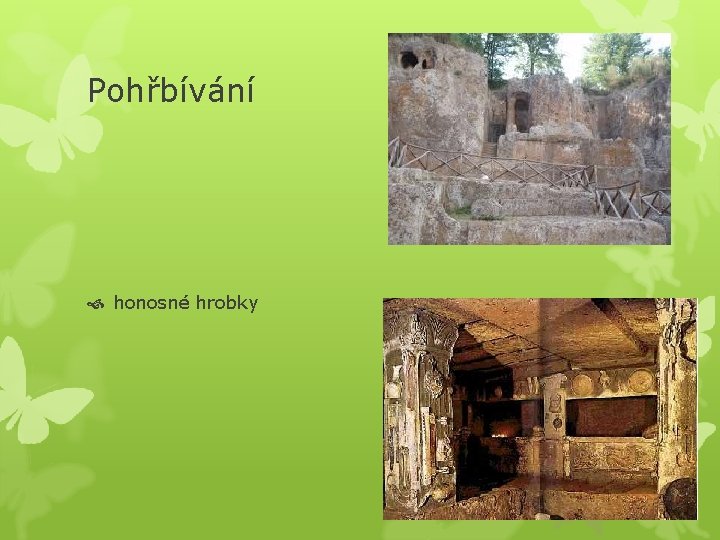 Pohřbívání

honosné hrobky